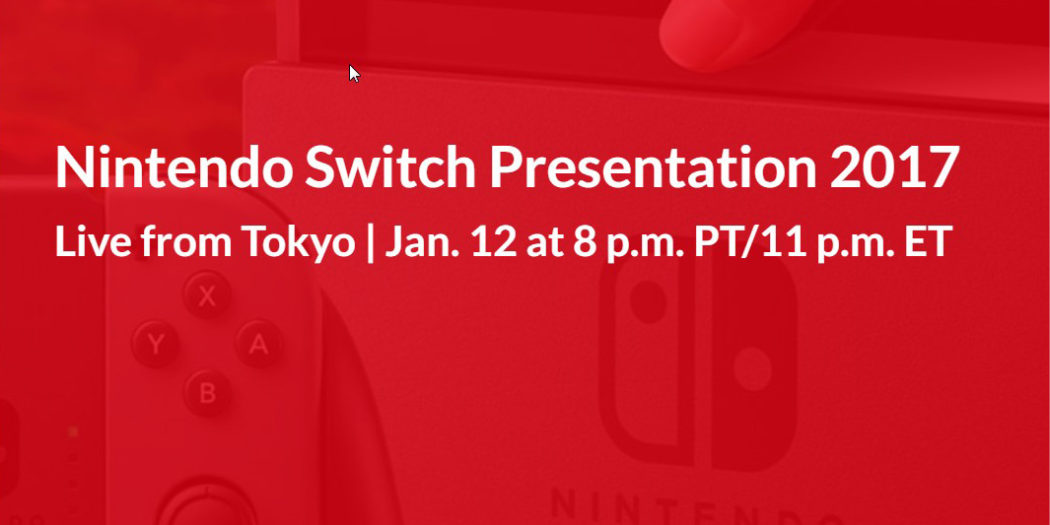 Nintendo Switch Presentation 2017
Live from Tokyo | Jan. 12 at 8 p.m. PT/11 p.m. ET

X
Y
A
B

NINTENDO